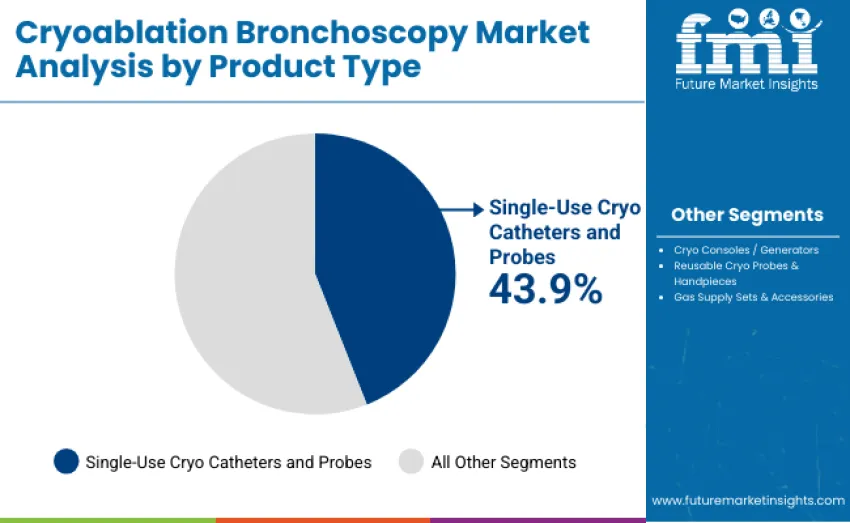 Cryoablation Bronchoscopy Market Analysis by Product Type

fmi
Future Market Insights

Single-Use Cryo Catheters and Probes
43.9%

Other Segments

- Cryo Consoles / Generators
- Reusable Cryo Probes & Handpieces
- Gas Supply Sets & Accessories

Single-Use Cryo Catheters and Probes
All Other Segments

www.futuremarketinsights.com